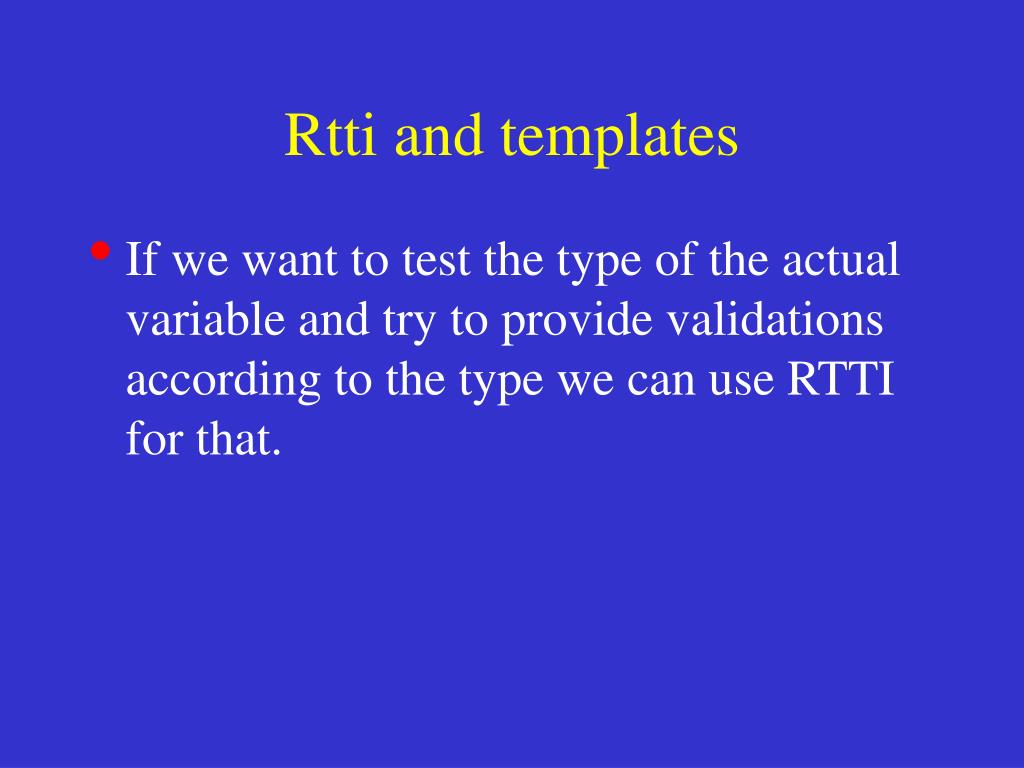 Rtti and templates

• If we want to test the type of the actual variable and try to provide validations according to the type we can use RTTI for that.